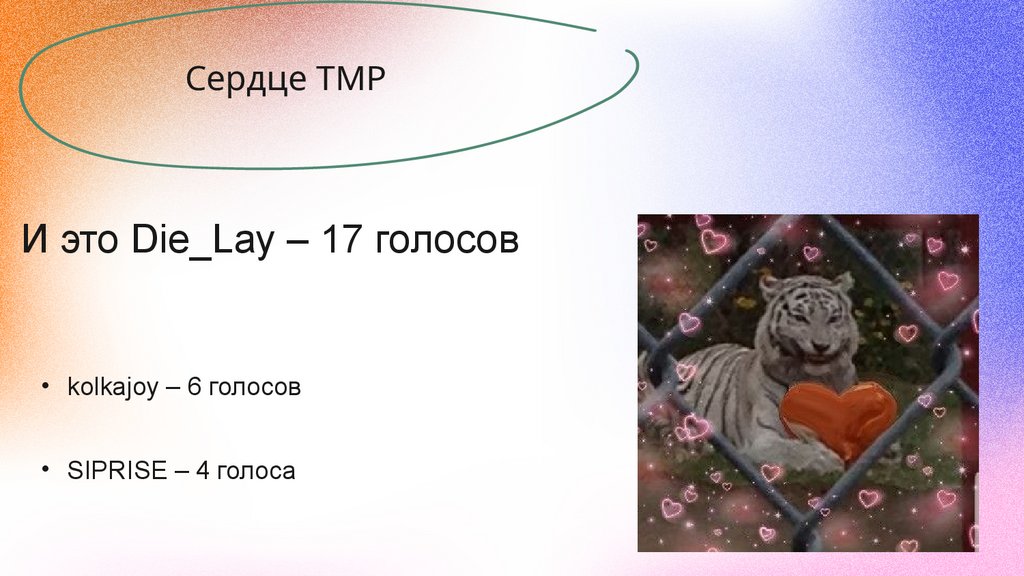 Сердце ТМР

И это Die_Lay – 17 голосов

• kolkajoy – 6 голосов

• SIPRISE – 4 голоса